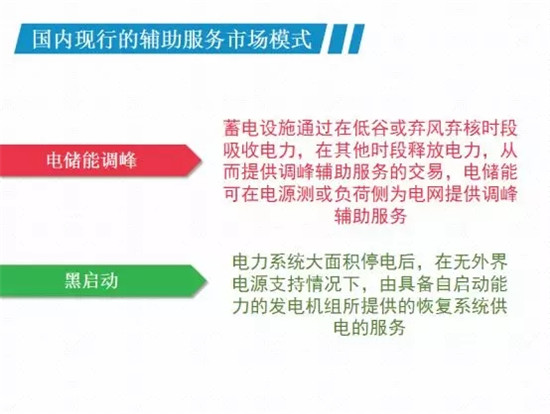 国内现行的辅助服务市场模式

电储能调峰

蓄电设施通过在低谷或弃风弃核时段吸收电力，在其他时段释放电力，从而提供调峰辅助服务的交易，电储能可在电源测或负荷侧为电网提供调峰辅助服务

黑启动

电力系统大面积停电后，在无外界电源支持情况下，由具备自启动能力的发电机组所提供的恢复系统供电的服务